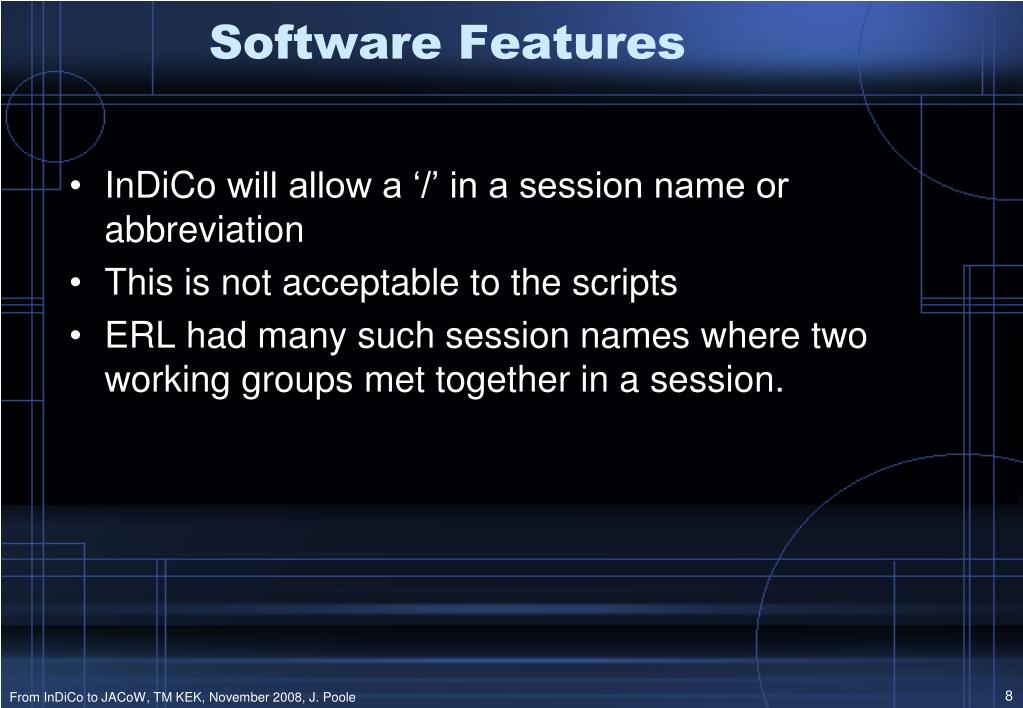 Software Features

• InDiCo will allow a ‘/’ in a session name or abbreviation
• This is not acceptable to the scripts
• ERL had many such session names where two working groups met together in a session.

From InDiCo to JACoW, TM KEK, November 2008, J. Poole

8